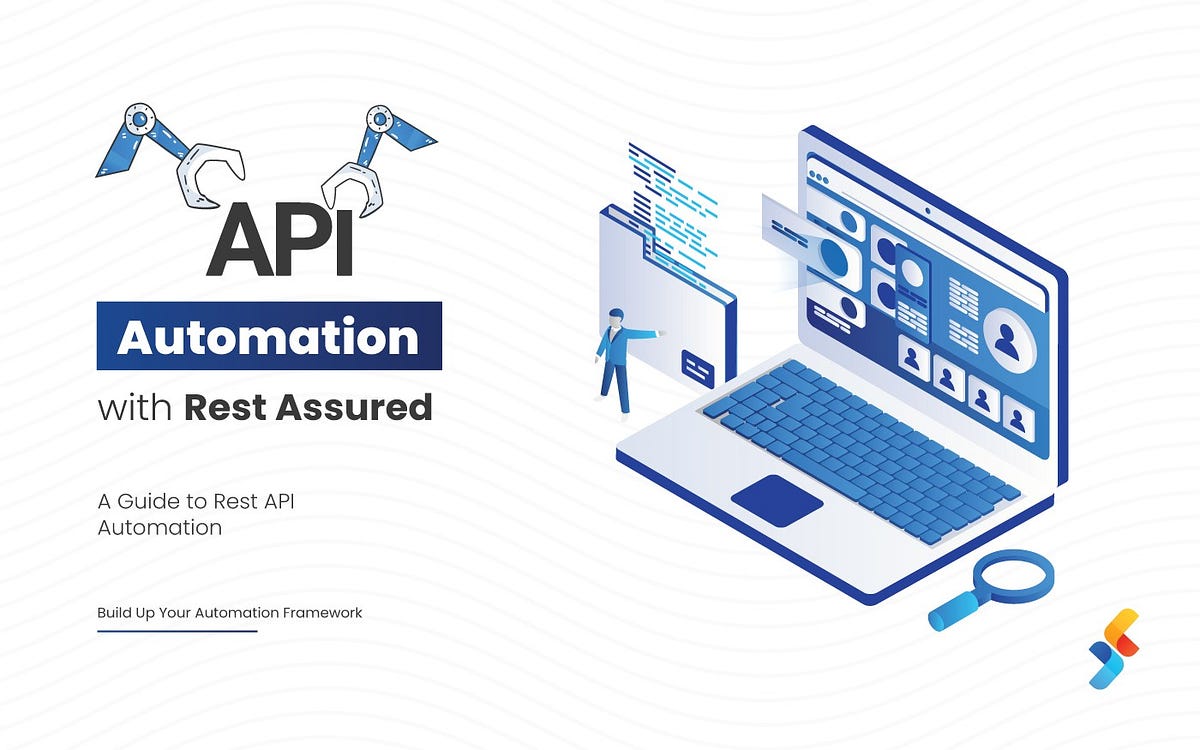 API

Automation

with Rest Assured

A Guide to Rest API Automation

Build Up Your Automation Framework